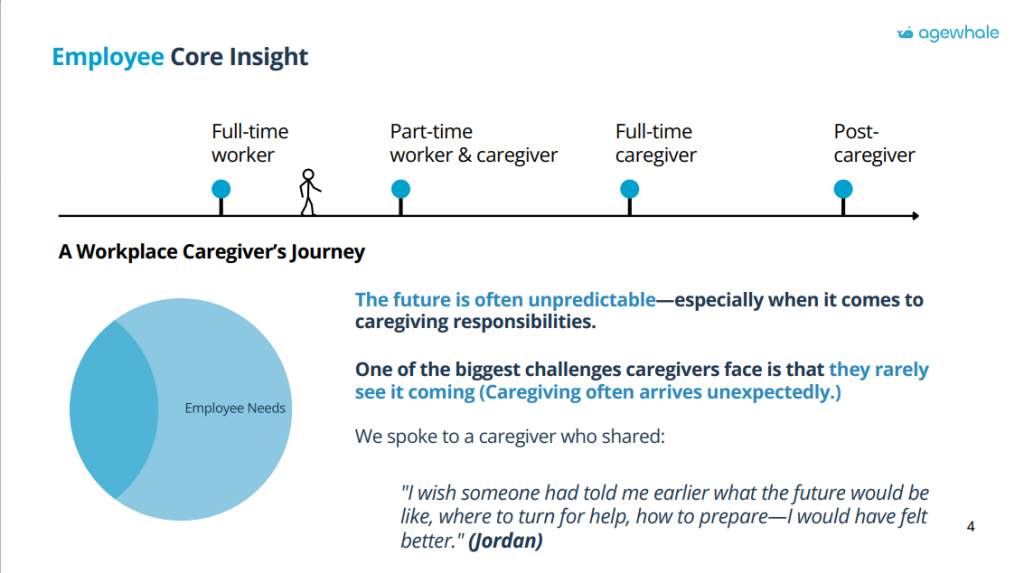 agewhale

Employee Core Insight

Full-time worker

Part-time worker & caregiver

Full-time caregiver

Post-caregiver

A Workplace Caregiver's Journey

Employee Needs

The future is often unpredictable—especially when it comes to caregiving responsibilities.

One of the biggest challenges caregivers face is that they rarely see it coming (Caregiving often arrives unexpectedly.)

We spoke to a caregiver who shared:

"I wish someone had told me earlier what the future would be like, where to turn for help, how to prepare—I would have felt better." (Jordan)

4